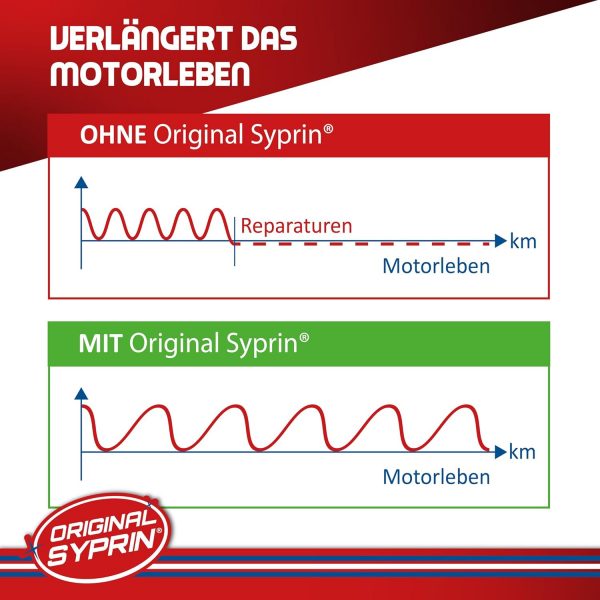 VERLÄNGERT DAS MOTORLEBEN

OHNE Original Syprin®

Reparaturen

km

Motorleben

MIT Original Syprin®

km

Motorleben

ORIGINAL SYPRIN®